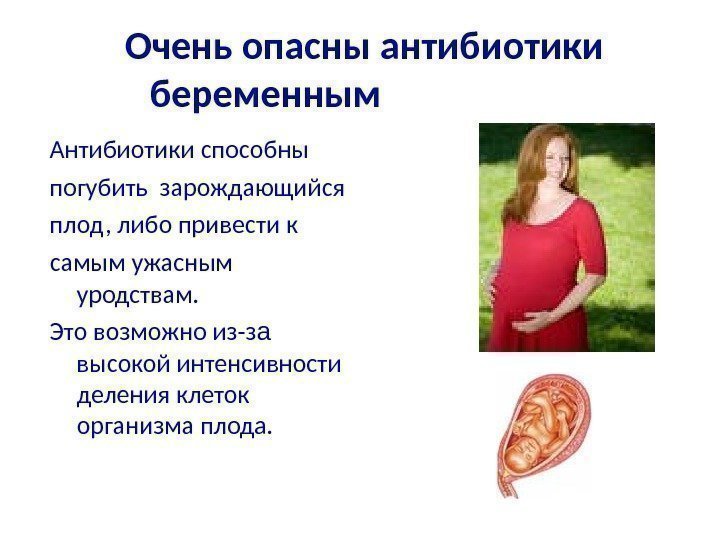 Очень опасны антибиотики беременным

Антибиотики способны погубить зарождающийся плод, либо привести к самым ужасным уродствам.

Это возможно из-за высокой интенсивности деления клеток организма плода.